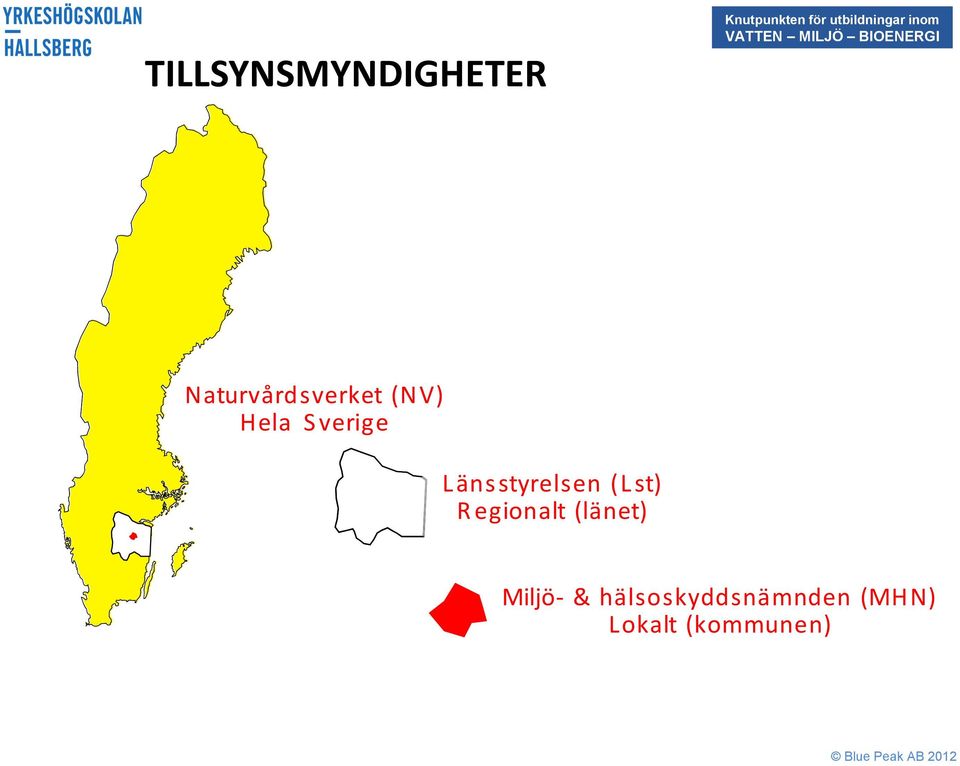 YRKESHÖGSKOLAN
HALLSBERG

Knutpunkten för utbildningar inom
VATTEN – MILJÖ – BIOENERGI

TILLSYNSMYNDIGHETER

Naturvårdsverket (NV)
Hela Sverige

Länsstyrelsen (Lst)
Regionalt (länet)

Miljö- & hälsoskyddsnämnden (MHN)
Lokalt (kommunen)

© Blue Peak AB 2012